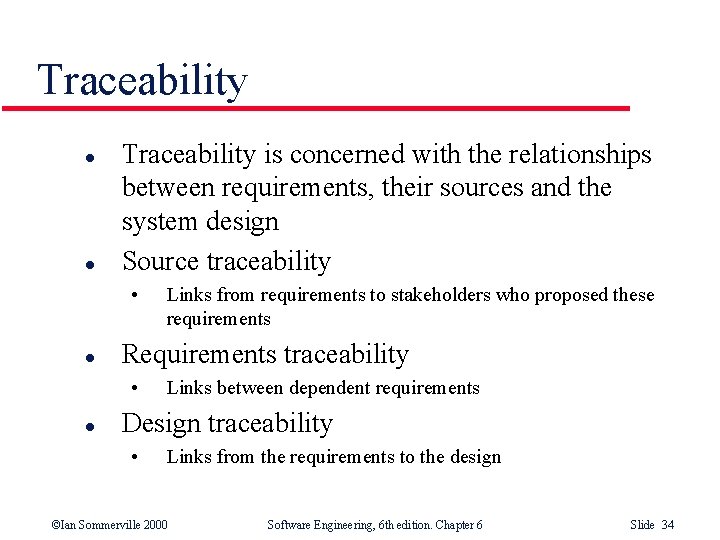 Traceability

- Traceability is concerned with the relationships between requirements, their sources and the system design
- Source traceability
  - Links from requirements to stakeholders who proposed these requirements
- Requirements traceability
  - Links between dependent requirements
- Design traceability
  - Links from the requirements to the design

©Ian Sommerville 2000 Software Engineering, 6th edition. Chapter 6 Slide 34